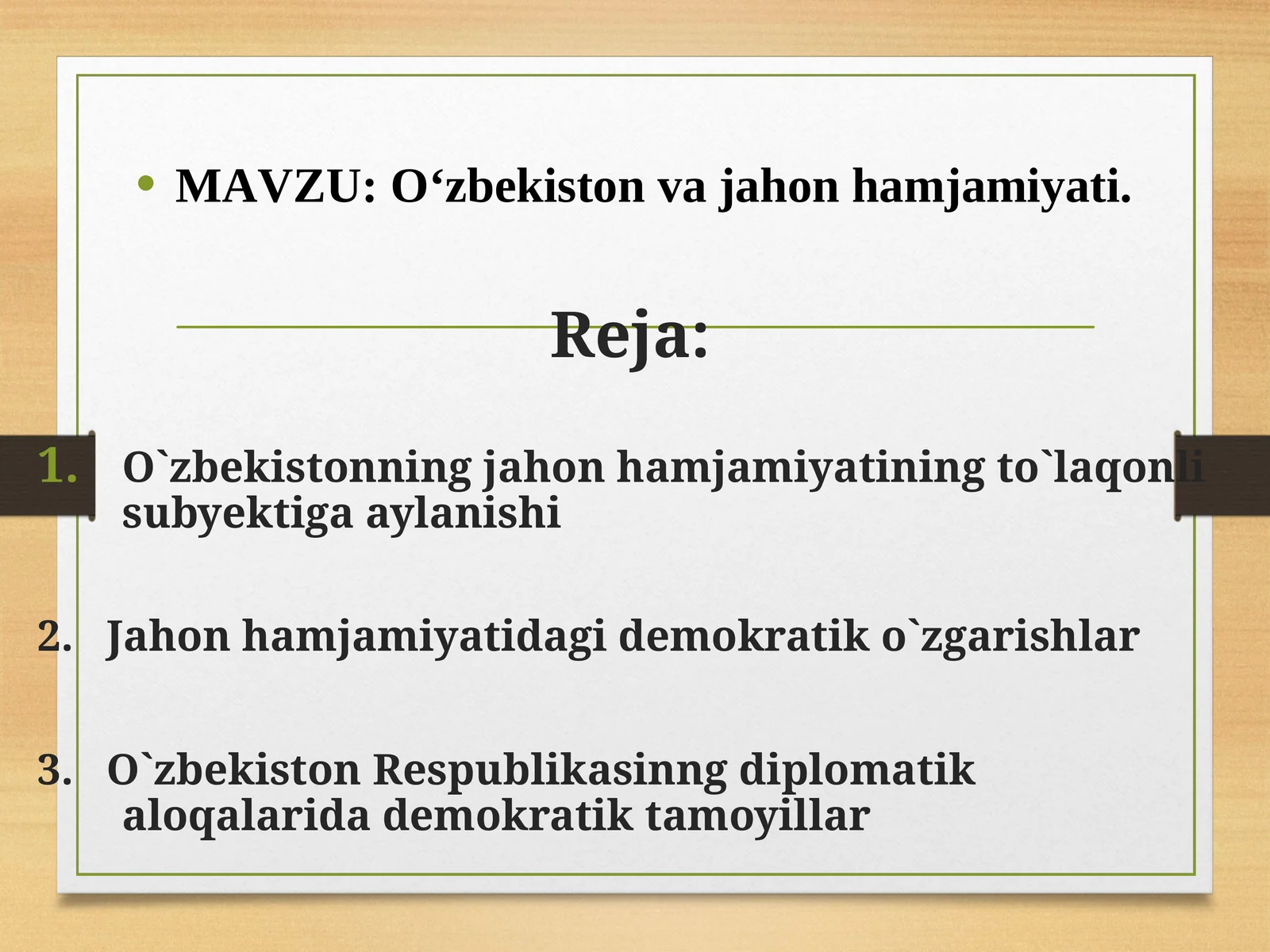 • MAVZU: O‘zbekiston va jahon hamjamiyati.

Reja:

1. O`zbekistonning jahon hamjamiyatining to`laqonli subyektiga aylanishi

2. Jahon hamjamiyatidagi demokratik o`zgarishlar

3. O`zbekiston Respublikasinng diplomatik aloqalarida demokratik tamoyillar